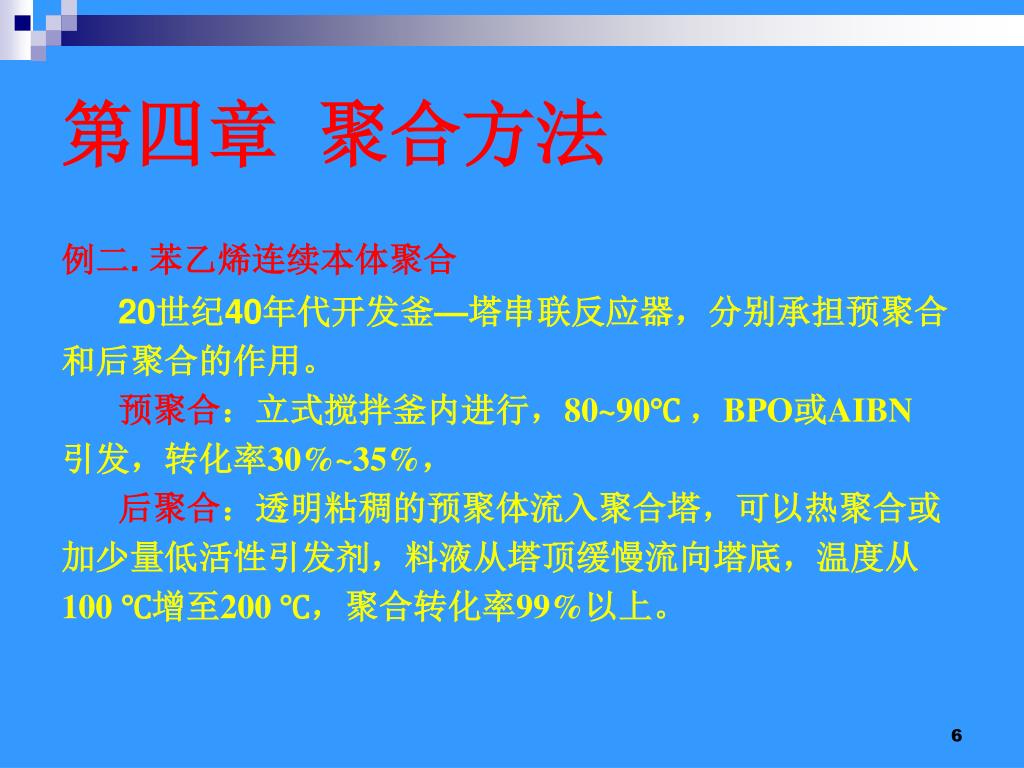 第四章 聚合方法

例二. 苯乙烯连续本体聚合

20世纪40年代开发釜—塔串联反应器，分别承担预聚合和后聚合的作用。

预聚合：立式搅拌釜内进行，80~90℃，BPO或AIBN引发，转化率30％~35％，

后聚合：透明粘稠的预聚体流入聚合塔，可以热聚合或加少量低活性引发剂，料液从塔顶缓慢流向塔底，温度从100 ℃增至200 ℃，聚合转化率99％以上。

6